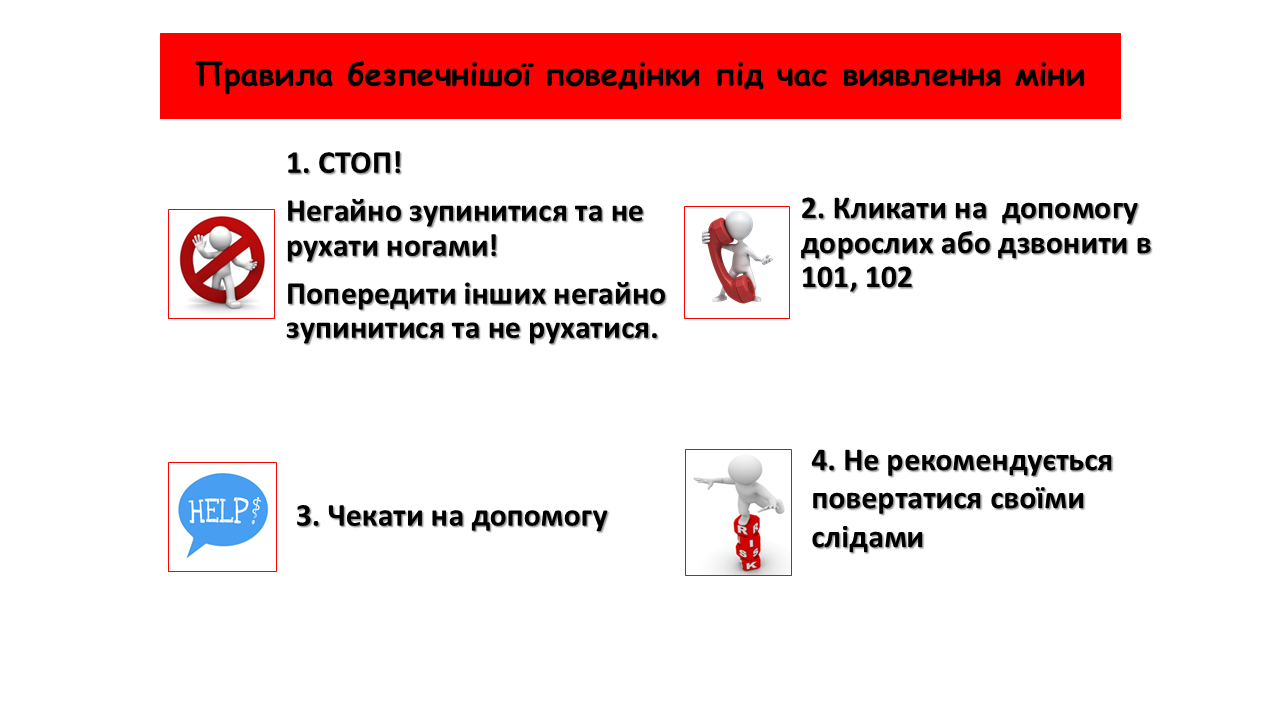 Правила безпечнішої поведінки під час виявлення міни

1. СТОП!

Негайно зупинитися та не рухати ногами!

Попередити інших негайно зупинитися та не рухатися.

2. Кликати на допомогу дорослих або дзвонити в 101, 102

HELP!

3. Чекати на допомогу

RISK

4. Не рекомендується повертатися своїми слідами